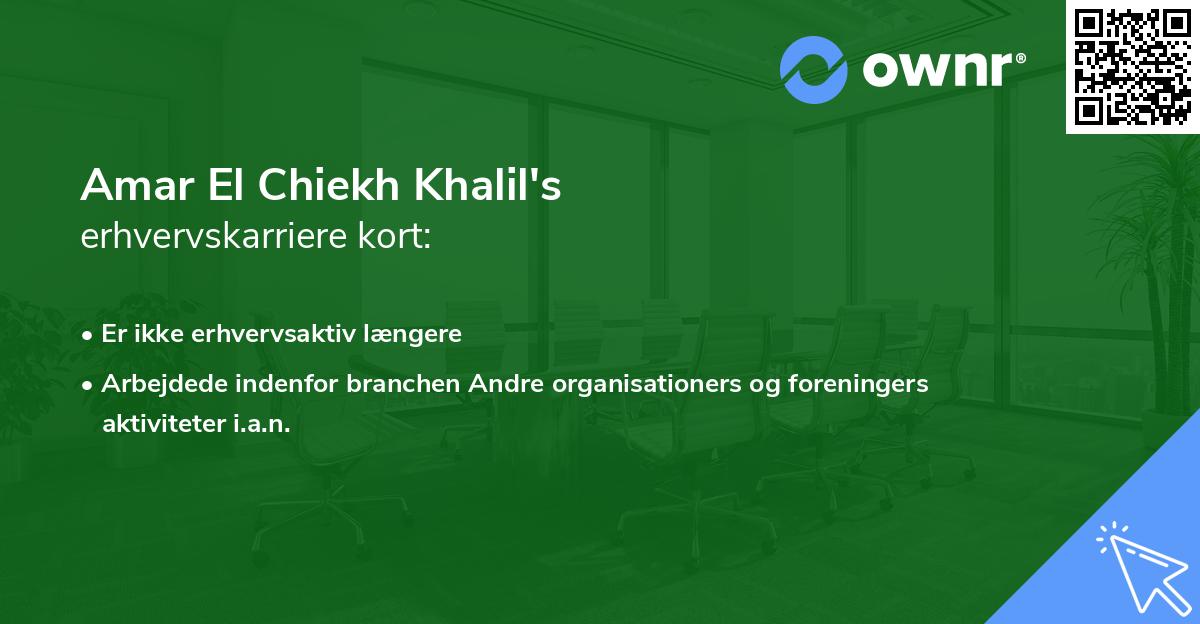 ownr®

Amar El Chiekh Khalil's
erhvervskarriere kort:

• Er ikke erhvervsaktiv længere
• Arbejdede indenfor branchen Andre organisationers og foreningers aktiviteter i.a.n.